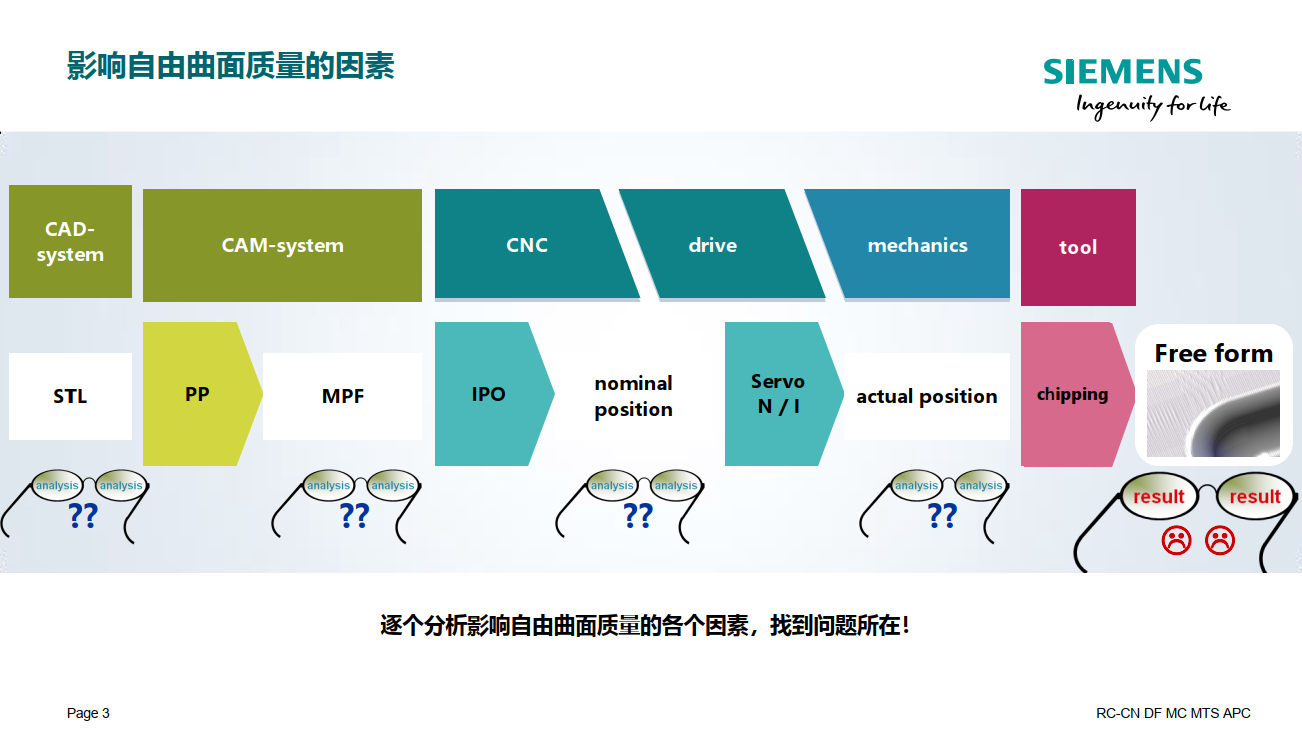 影响自由曲面质量的因素

SIEMENS
Ingenuity for life

CAD-system

CAM-system

CNC

drive

mechanics

tool

STL

PP

MPF

IPO

nominal position

Servo N / I

actual position

chipping

Free form

analysis analysis
??

analysis analysis
??

analysis analysis
??

analysis analysis
??

result result
☹ ☹

逐个分析影响自由曲面质量的各个因素，找到问题所在！

Page 3

RC-CN DF MC MTS APC